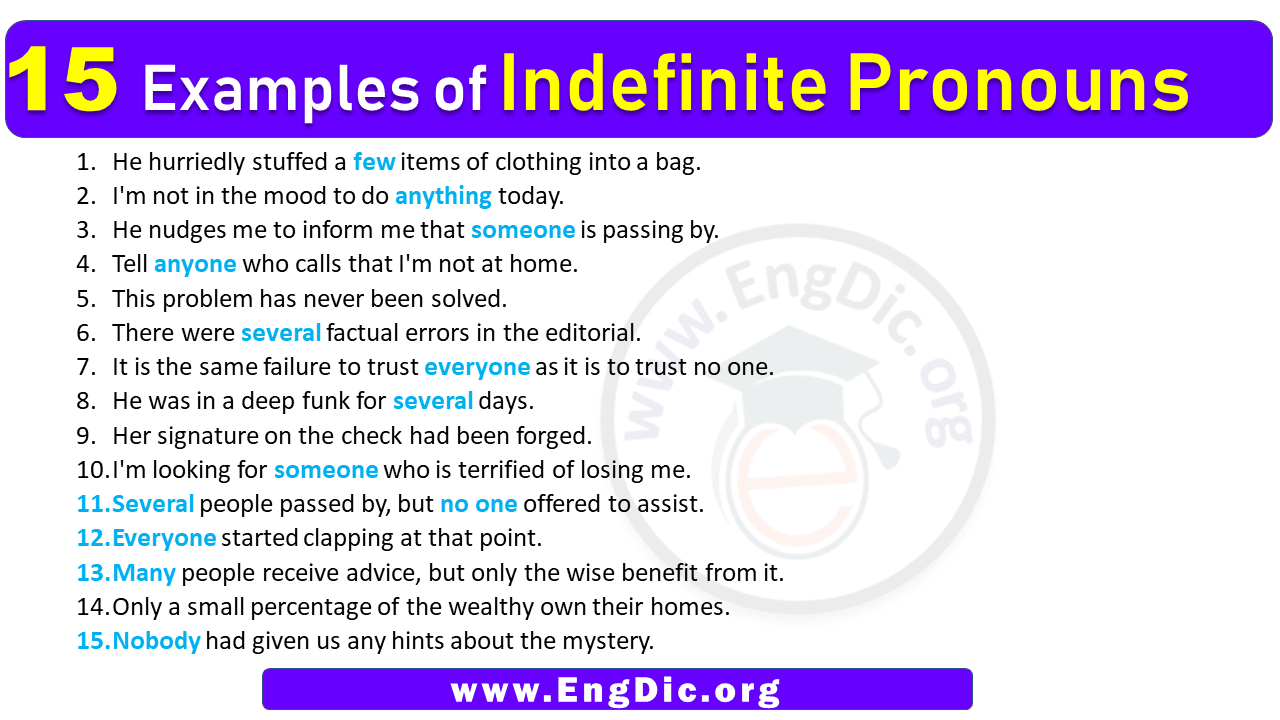 15 Examples of Indefinite Pronouns

1. He hurriedly stuffed a few items of clothing into a bag.
2. I'm not in the mood to do anything today.
3. He nudges me to inform me that someone is passing by.
4. Tell anyone who calls that I'm not at home.
5. This problem has never been solved.
6. There were several factual errors in the editorial.
7. It is the same failure to trust everyone as it is to trust no one.
8. He was in a deep funk for several days.
9. Her signature on the check had been forged.
10. I'm looking for someone who is terrified of losing me.
11. Several people passed by, but no one offered to assist.
12. Everyone started clapping at that point.
13. Many people receive advice, but only the wise benefit from it.
14. Only a small percentage of the wealthy own their homes.
15. Nobody had given us any hints about the mystery.

www.EngDic.org

www.EngDic.org